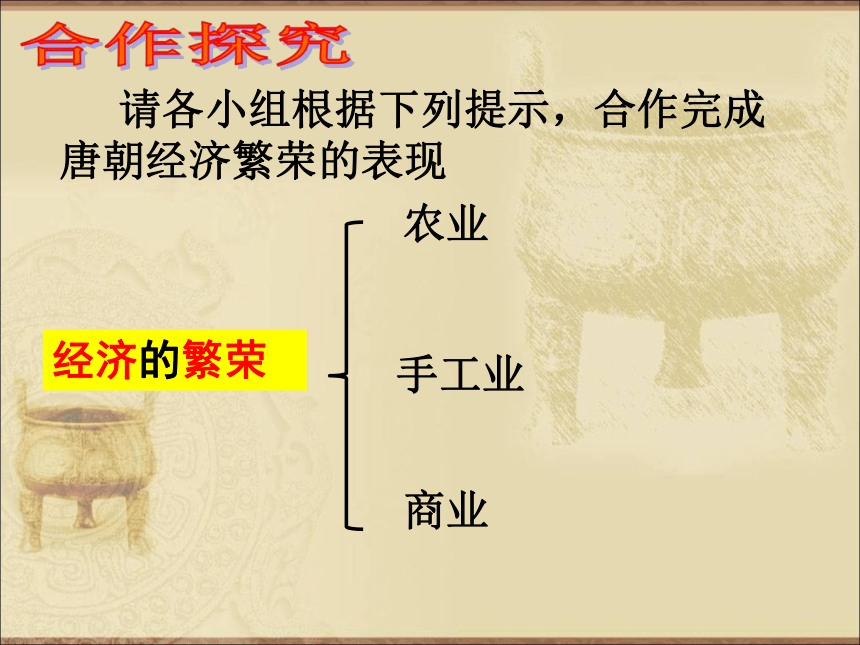 合作探究

请各小组根据下列提示，合作完成唐朝经济繁荣的表现

经济的繁荣

农业

手工业

商业